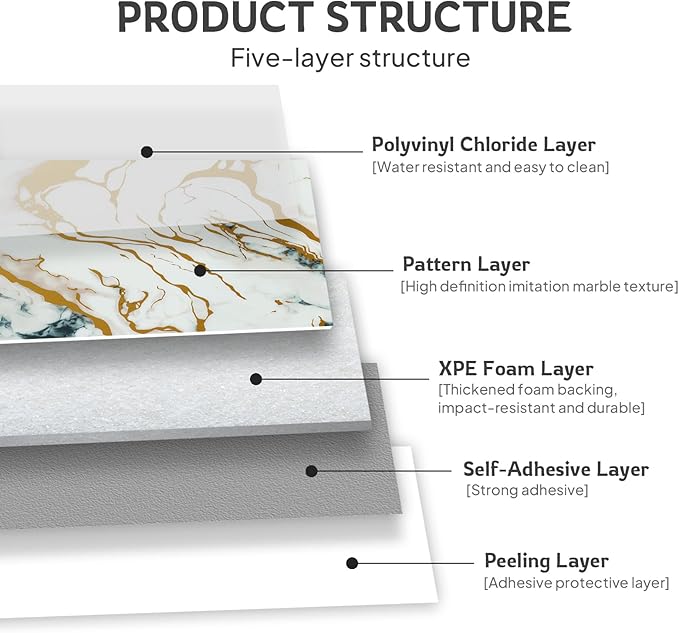 PRODUCT STRUCTURE
Five-layer structure

Polyvinyl Chloride Layer
[Water resistant and easy to clean]

Pattern Layer
[High definition imitation marble texture]

XPE Foam Layer
[Thickened foam backing, impact-resistant and durable]

Self-Adhesive Layer
[Strong adhesive]

Peeling Layer
[Adhesive protective layer]